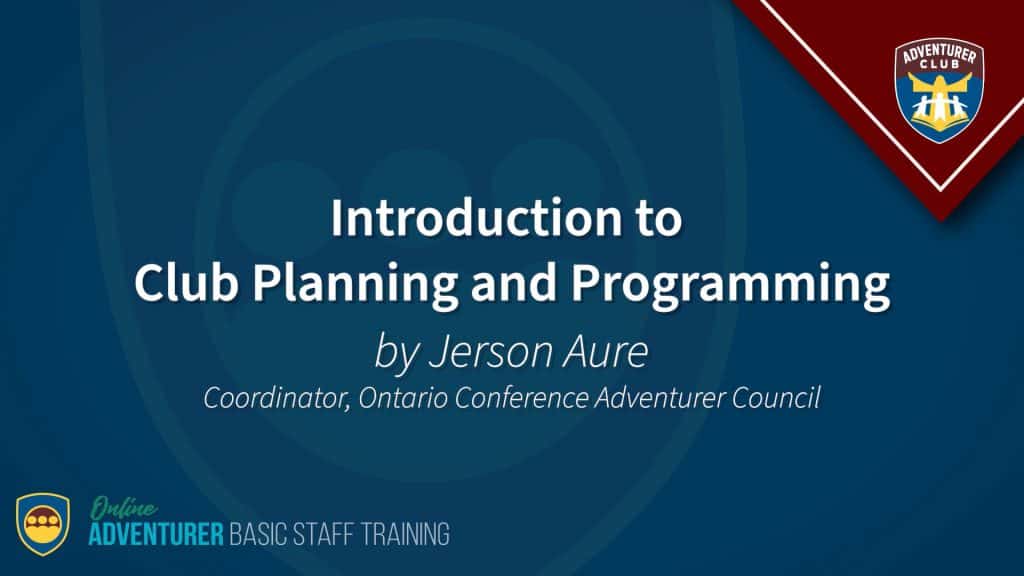 ADVENTURER CLUB

Introduction to Club Planning and Programming

by Jerson Aure

Coordinator, Ontario Conference Adventurer Council

Online ADVENTURER BASIC STAFF TRAINING